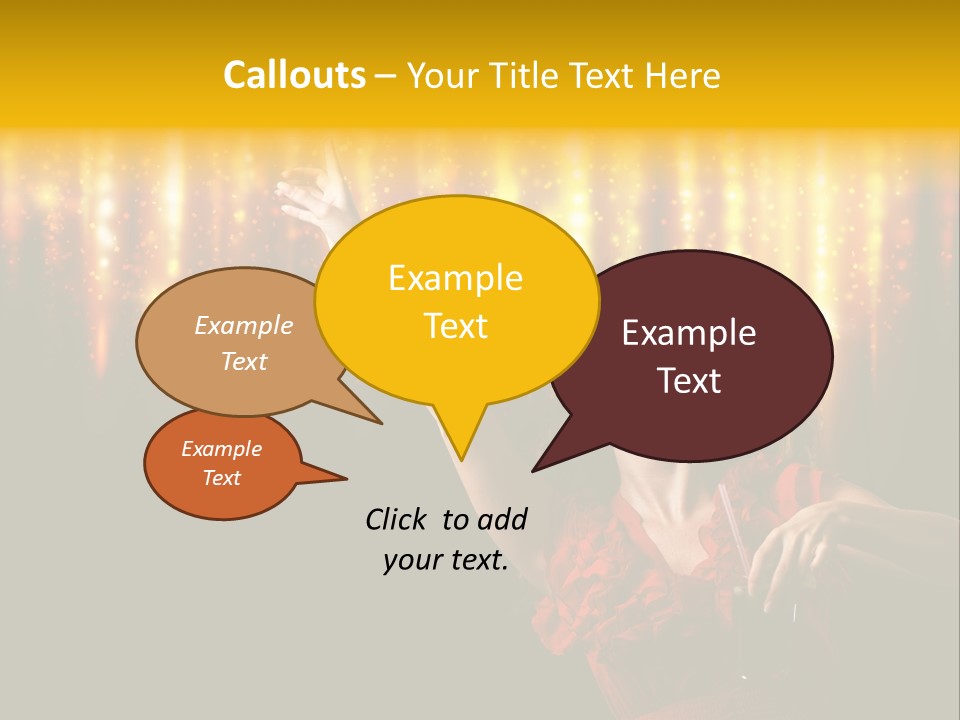 Callouts – Your Title Text Here

Example Text

Example Text

Example Text

Example Text

Click to add your text.